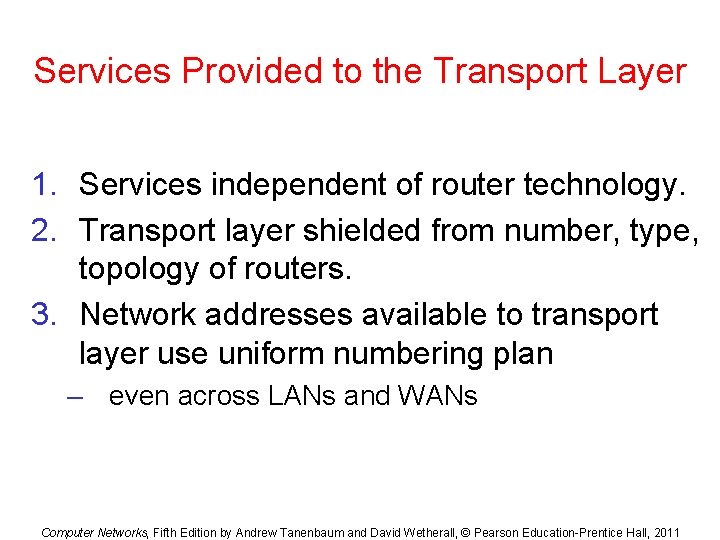 Services Provided to the Transport Layer

1. Services independent of router technology.
2. Transport layer shielded from number, type, topology of routers.
3. Network addresses available to transport layer use uniform numbering plan
   – even across LANs and WANs

Computer Networks, Fifth Edition by Andrew Tanenbaum and David Wetherall, © Pearson Education-Prentice Hall, 2011